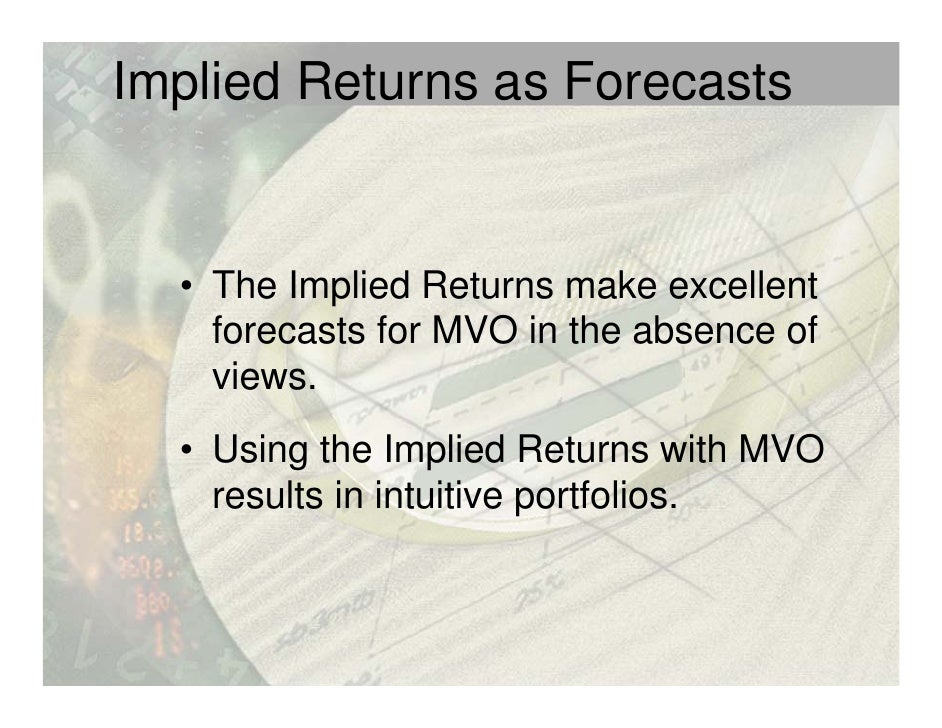 Implied Returns as Forecasts

• The Implied Returns make excellent forecasts for MVO in the absence of views.

• Using the Implied Returns with MVO results in intuitive portfolios.